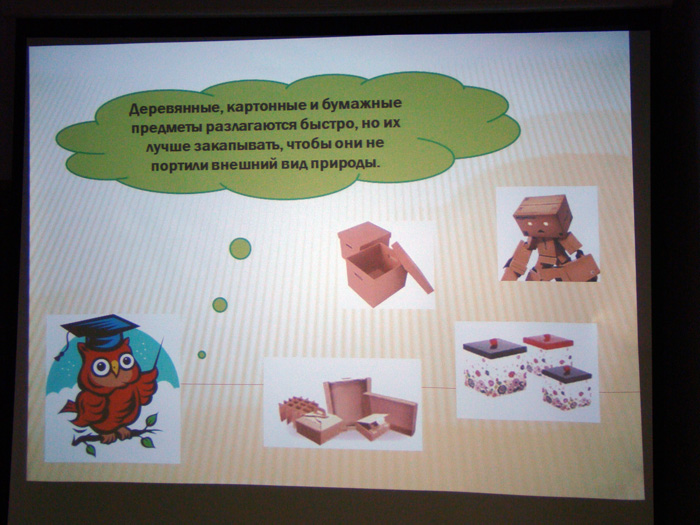 Деревянные, картонные и бумажные предметы разлагаются быстро, но их лучше закапывать, чтобы они не портили внешний вид природы.